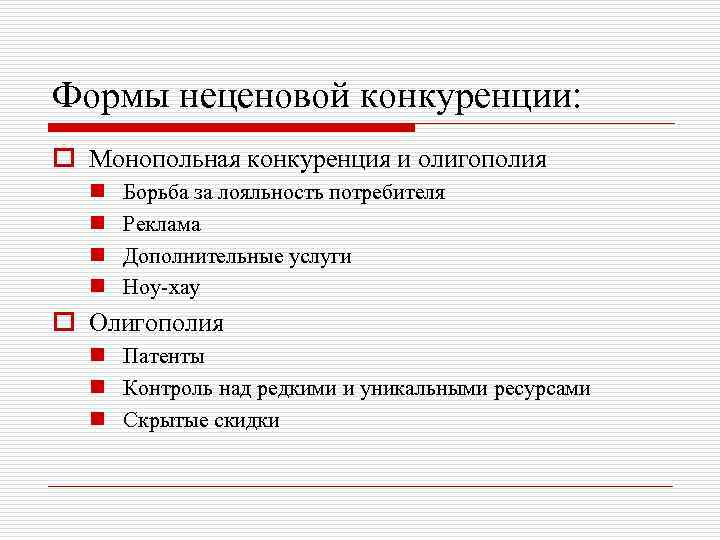 Формы неценовой конкуренции:

Монопольная конкуренция и олигополия

Борьба за лояльность потребителя

Реклама

Дополнительные услуги

Ноу-хау

Олигополия

Патенты

Контроль над редкими и уникальными ресурсами

Скрытые скидки